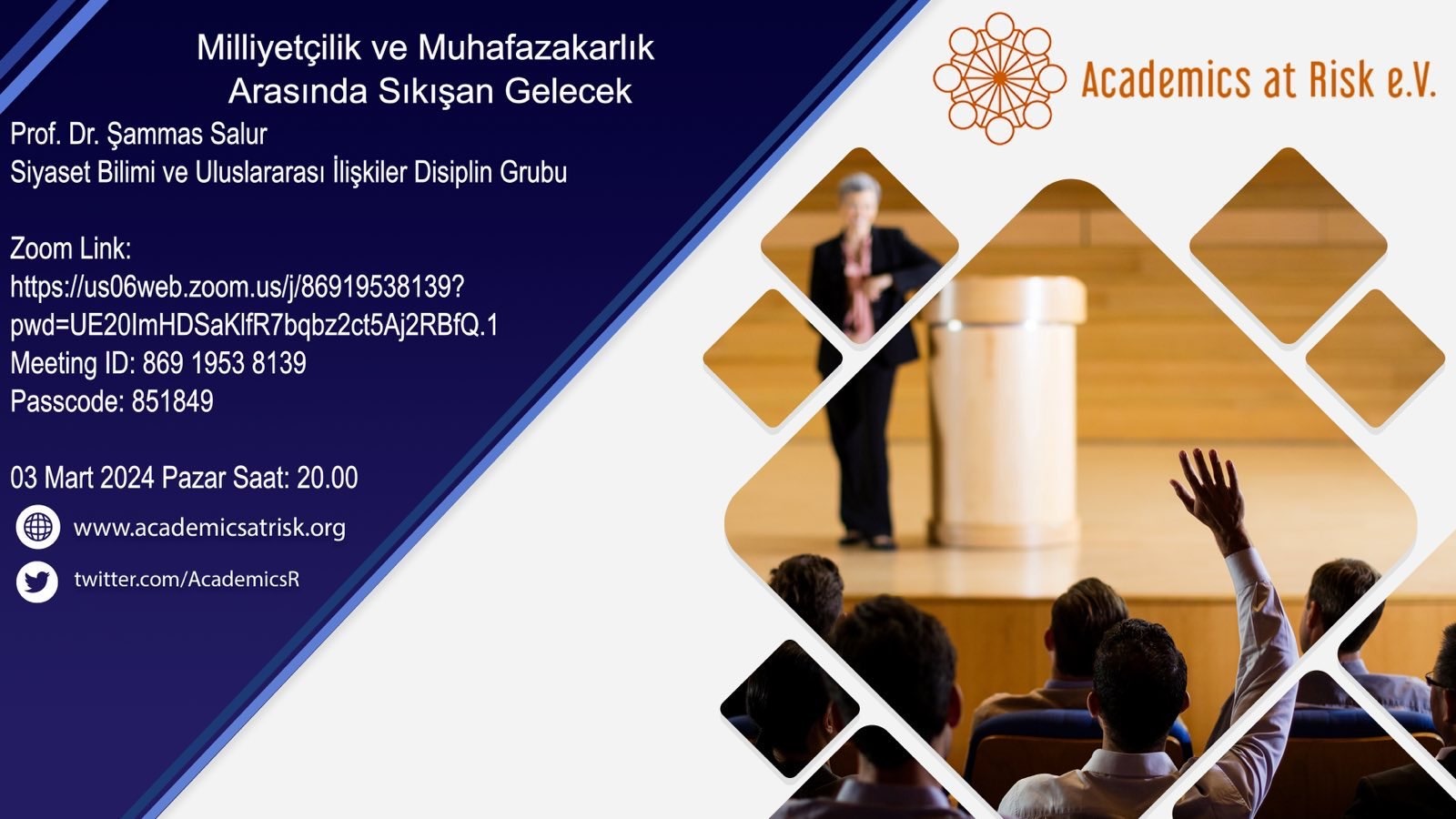 Milliyetçilik ve Muhafazakarlık Arasında Sıkışan Gelecek

Prof. Dr. Şammas Salur
Siyaset Bilimi ve Uluslararası İlişkiler Disiplin Grubu

Zoom Link:
https://us06web.zoom.us/j/86919538139?pwd=UE20ImHDSaKlfR7bqbz2ct5Aj2RBfQ.1
Meeting ID: 869 1953 8139
Passcode: 851849

03 Mart 2024 Pazar Saat: 20.00

www.academicsatrisk.org

twitter.com/AcademicsR

Academics at Risk e.V.